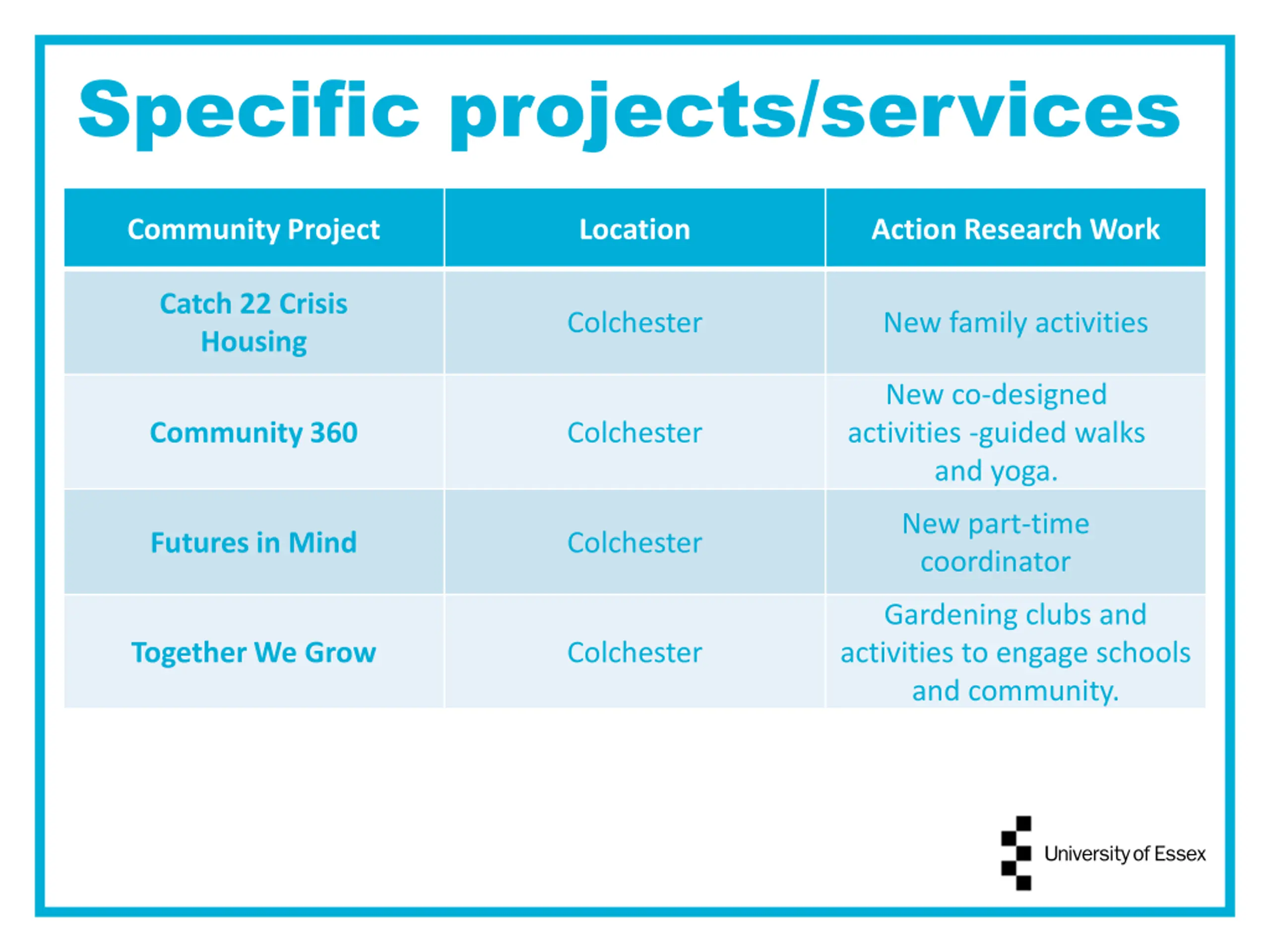 Specific projects/services

| Community Project | Location | Action Research Work |
|---|---|---|
| Catch 22 Crisis Housing | Colchester | New family activities |
| Community 360 | Colchester | New co-designed activities -guided walks and yoga. |
| Futures in Mind | Colchester | New part-time coordinator |
| Together We Grow | Colchester | Gardening clubs and activities to engage schools and community. |

University of Essex